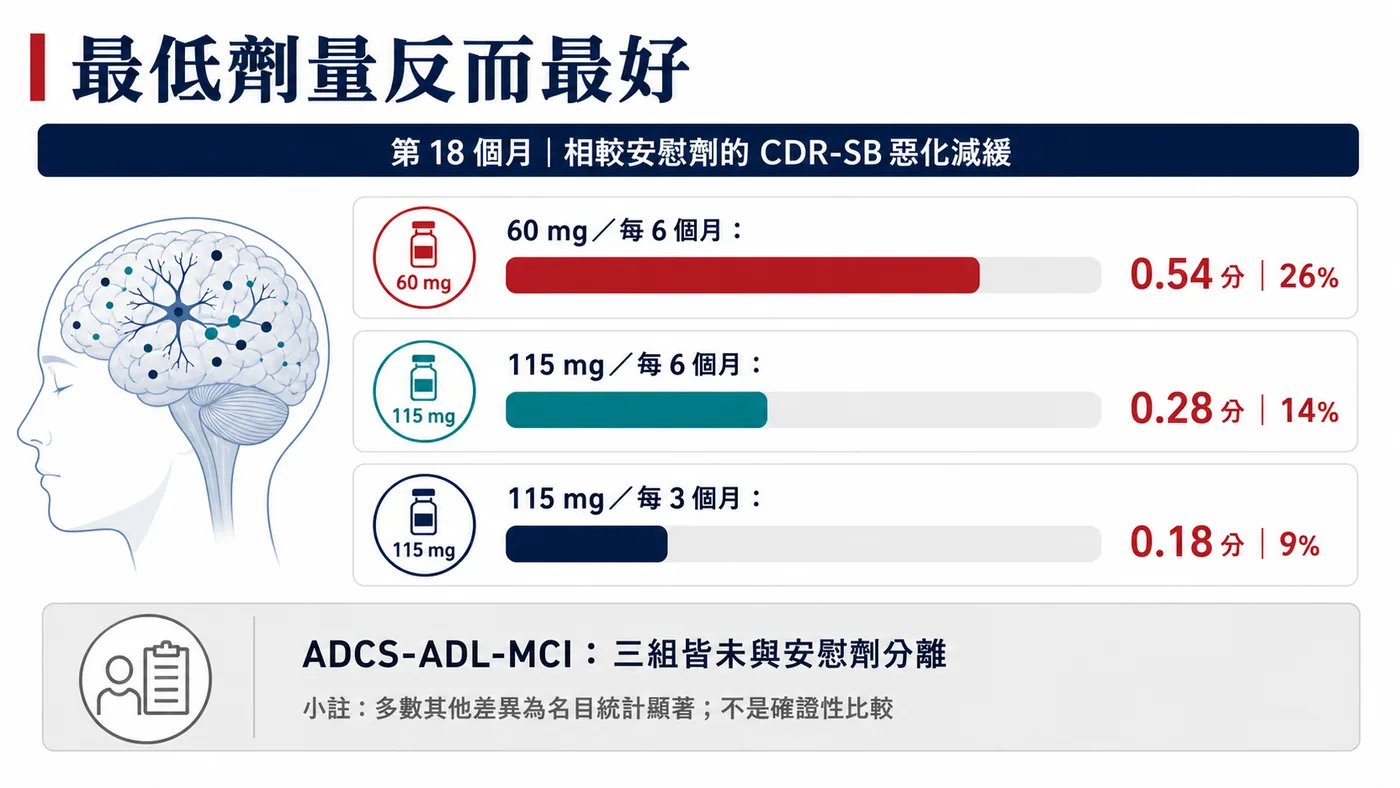 最低劑量反而最好

第 18 個月｜相較安慰劑的 CDR-SB 惡化減緩

60 mg

60 mg／每 6 個月：

0.54 分｜26%

115 mg

115 mg／每 6 個月：

0.28 分｜14%

115 mg

115 mg／每 3 個月：

0.18 分｜9%

ADCS-ADL-MCI：三組皆未與安慰劑分離

小註：多數其他差異為名目統計顯著；不是確證性比較